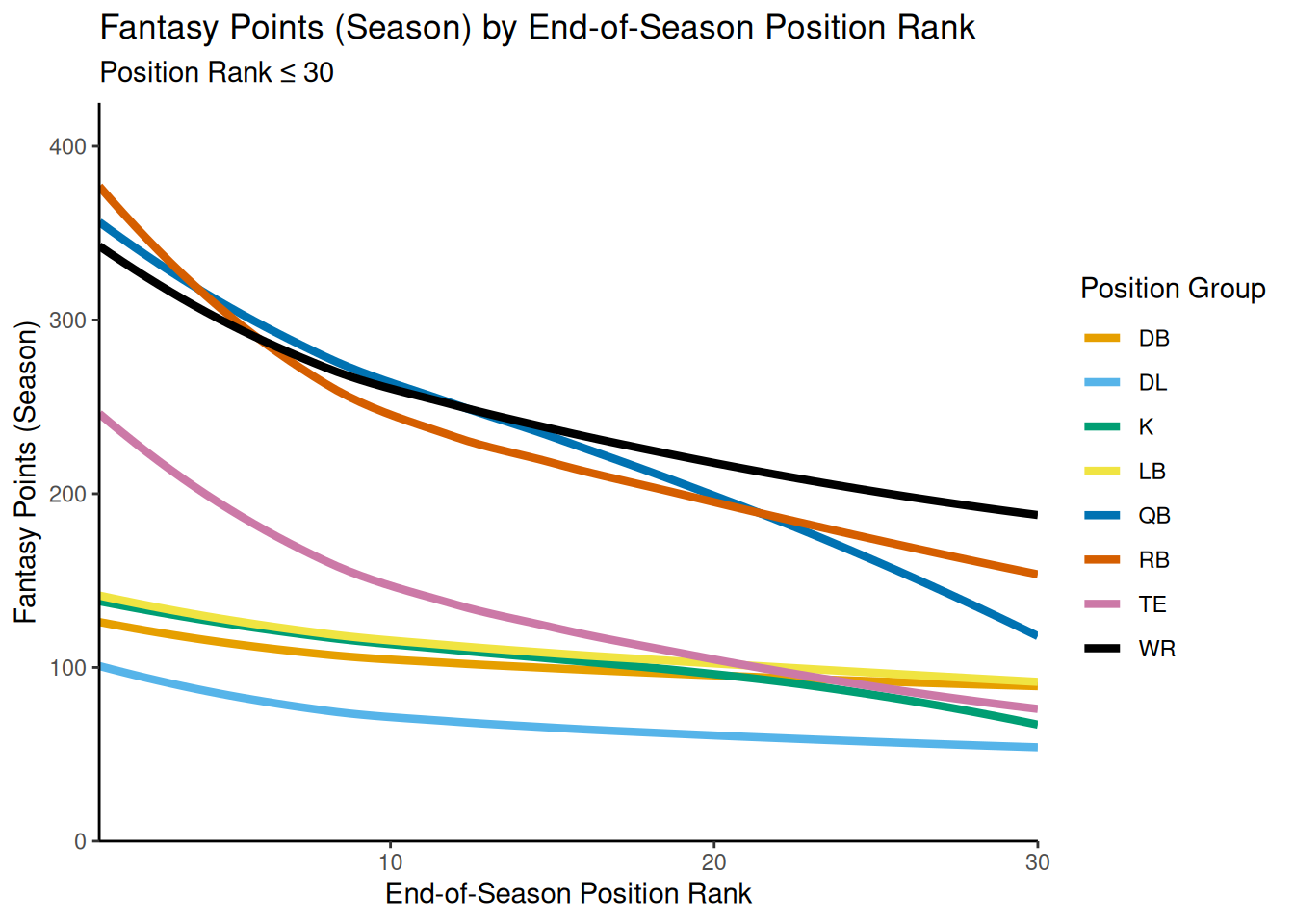 Fantasy Points (Season) by End-of-Season Position Rank
Position Rank ≤ 30

Fantasy Points (Season)

400
300
200
100
0

10
20
30

End-of-Season Position Rank

Position Group
DB
DL
K
LB
QB
RB
TE
WR